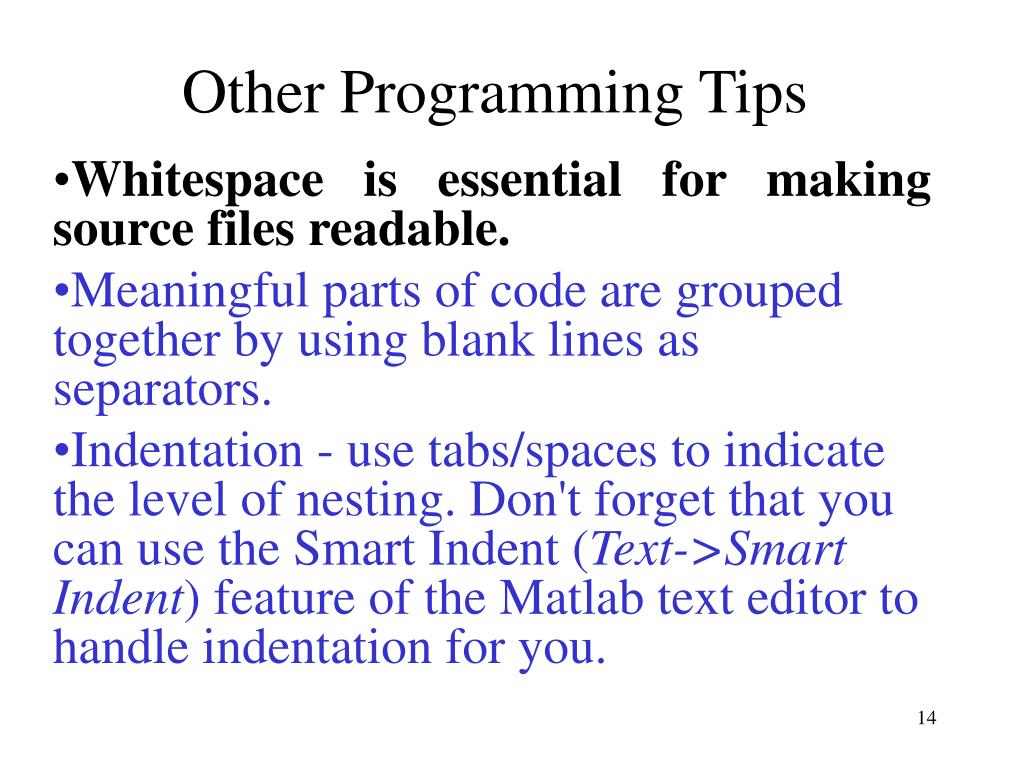 Other Programming Tips

•Whitespace is essential for making source files readable.

•Meaningful parts of code are grouped together by using blank lines as separators.

•Indentation - use tabs/spaces to indicate the level of nesting. Don't forget that you can use the Smart Indent (Text->Smart Indent) feature of the Matlab text editor to handle indentation for you.

14